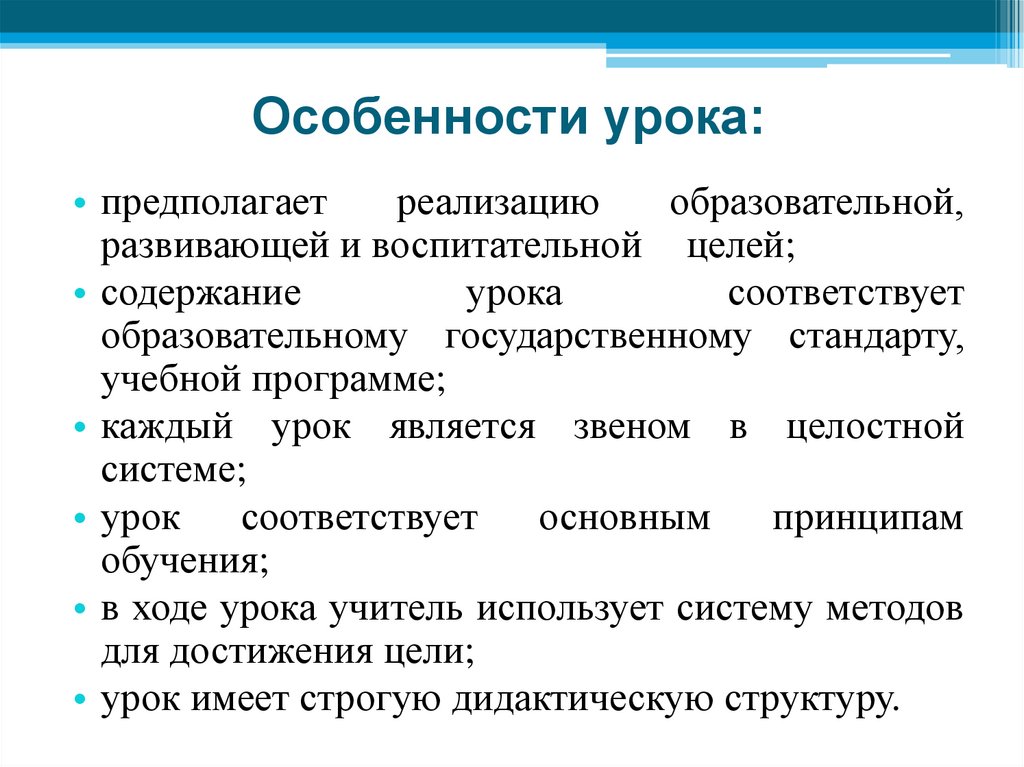 Особенности урока:

• предполагает реализацию образовательной, развивающей и воспитательной целей;
• содержание урока соответствует образовательному государственному стандарту, учебной программе;
• каждый урок является звеном в целостной системе;
• урок соответствует основным принципам обучения;
• в ходе урока учитель использует систему методов для достижения цели;
• урок имеет строгую дидактическую структуру.